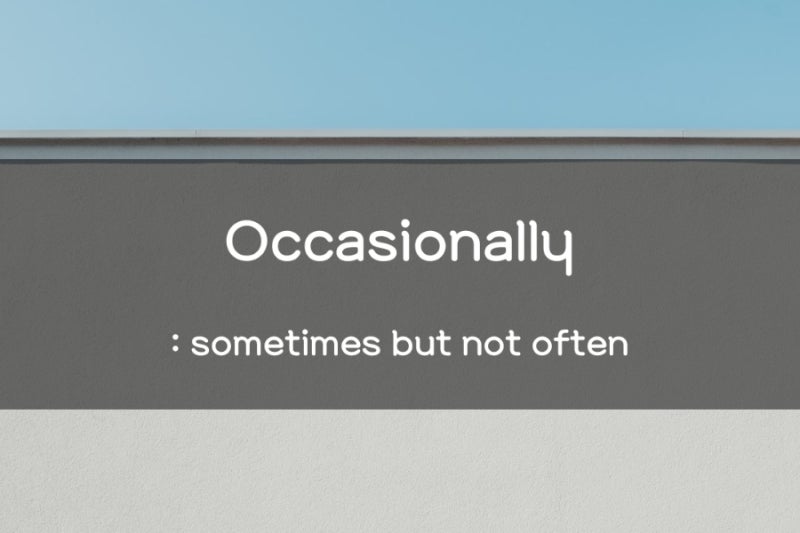 Occasionally

: sometimes but not often